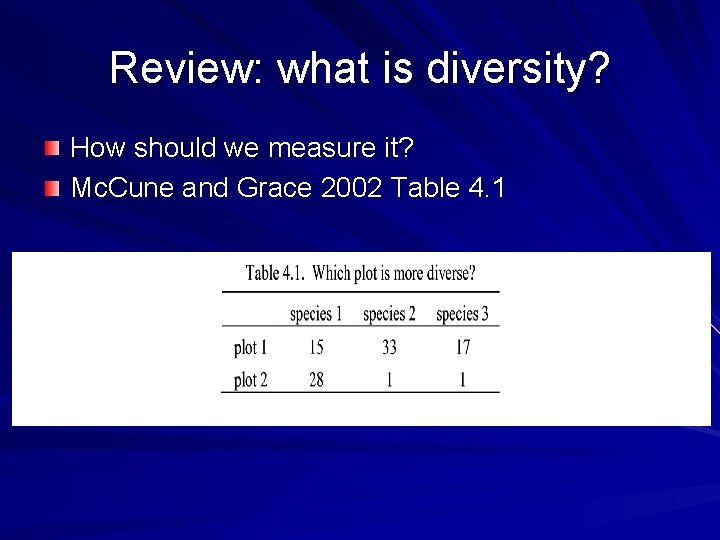 Review: what is diversity?

How should we measure it?
McCune and Grace 2002 Table 4.1

Table 4.1. Which plot is more diverse?

| | species 1 | species 2 | species 3 |
|---|---|---|---|
| plot 1 | 15 | 33 | 17 |
| plot 2 | 28 | 1 | 1 |